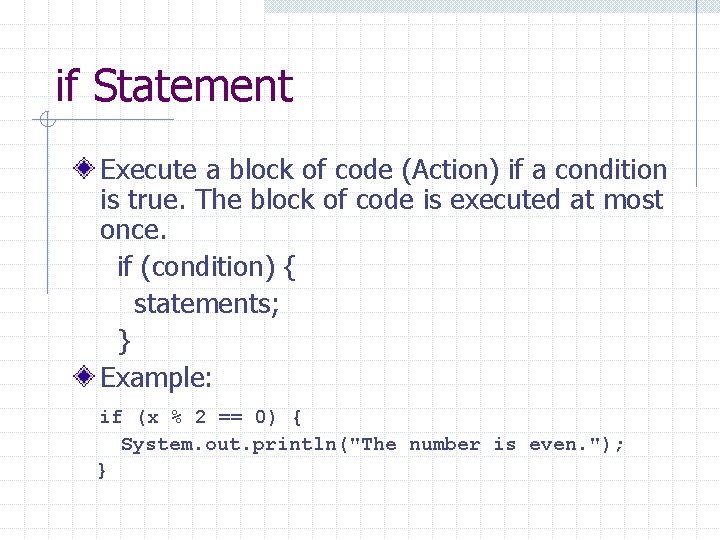 if Statement

Execute a block of code (Action) if a condition is true. The block of code is executed at most once.

if (condition) {
  statements;
}

Example:

if (x % 2 == 0) {
  System.out.println("The number is even.");
}